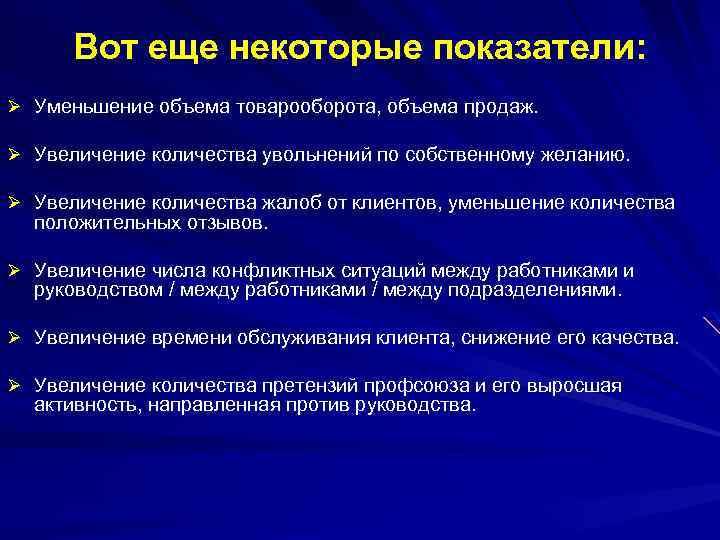 Вот еще некоторые показатели:

➢ Уменьшение объема товарооборота, объема продаж.

➢ Увеличение количества увольнений по собственному желанию.

➢ Увеличение количества жалоб от клиентов, уменьшение количества положительных отзывов.

➢ Увеличение числа конфликтных ситуаций между работниками и руководством / между работниками / между подразделениями.

➢ Увеличение времени обслуживания клиента, снижение его качества.

➢ Увеличение количества претензий профсоюза и его выросшая активность, направленная против руководства.